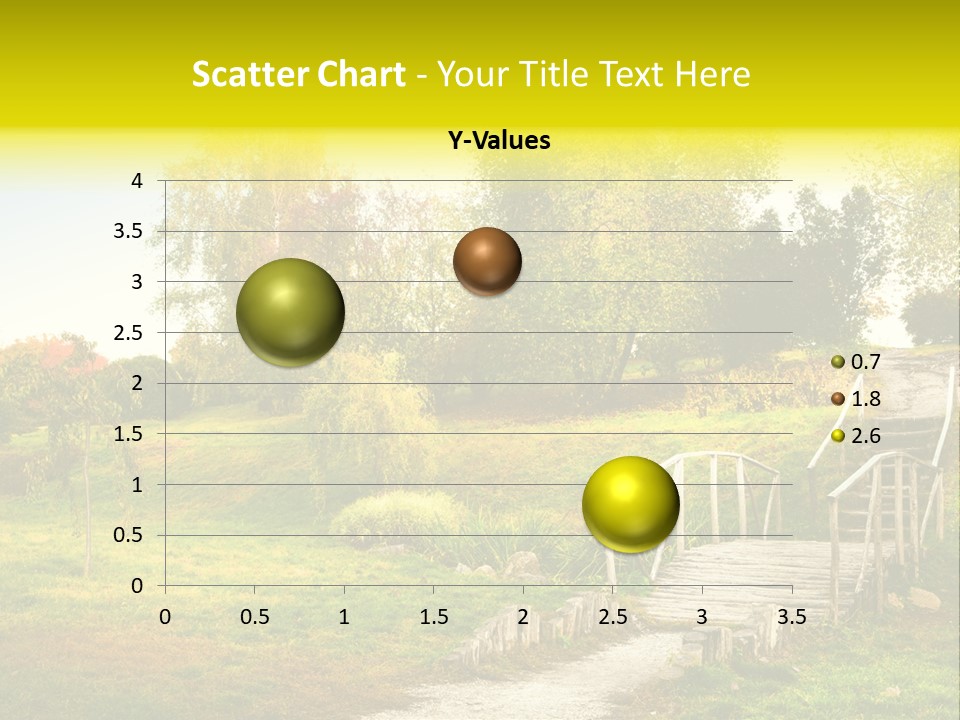 Scatter Chart - Your Title Text Here

Y-Values

4
3.5
3
2.5
2
1.5
1
0.5
0

0 0.5 1 1.5 2 2.5 3 3.5

0.7
1.8
2.6